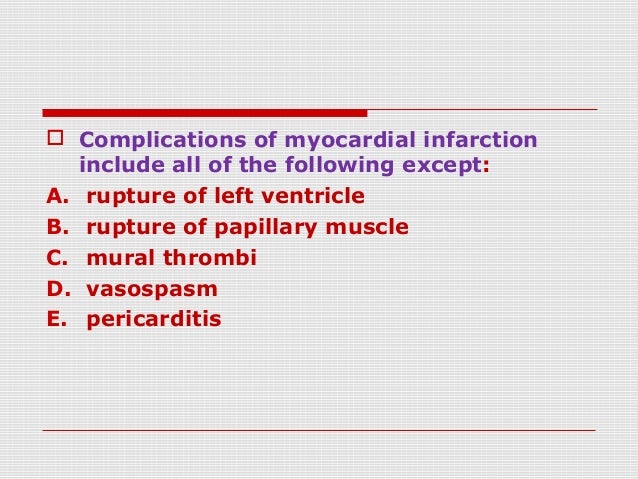 Complications of myocardial infarction include all of the following except:

A. rupture of left ventricle
B. rupture of papillary muscle
C. mural thrombi
D. vasospasm
E. pericarditis